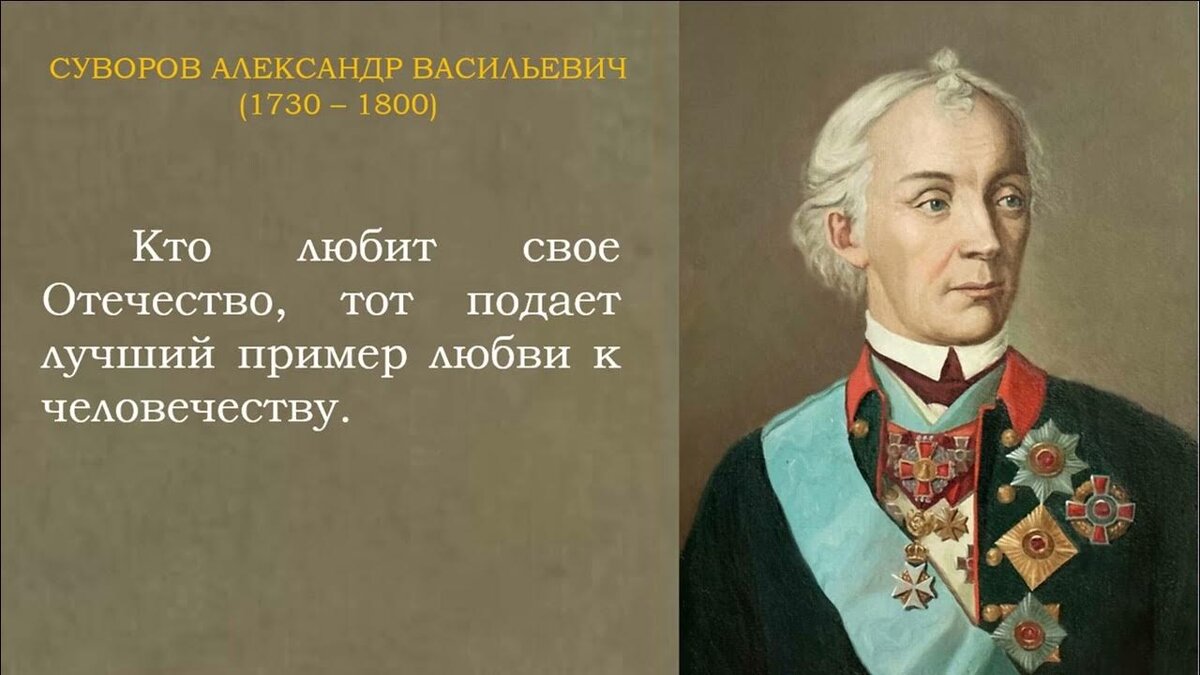 СУВОРОВ АЛЕКСАНДР ВАСИЛЬЕВИЧ
(1730 – 1800)

Кто любит свое Отечество, тот подает лучший пример любви к человечеству.